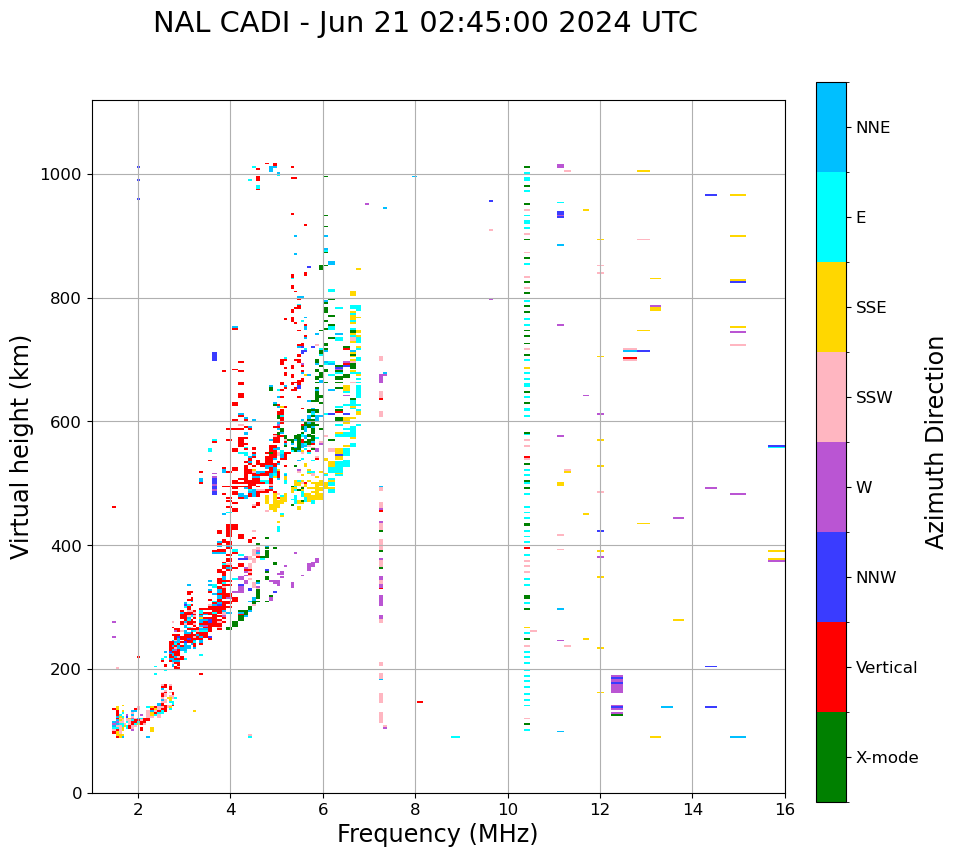 NAL CADI - Jun 21 02:45:00 2024 UTC

Virtual height (km)

1000
800
600
400
200
0

2
4
6
8
10
12
14
16

Frequency (MHz)

NNE
E
SSE
SSW
W
NNW
Vertical
X-mode

Azimuth Direction